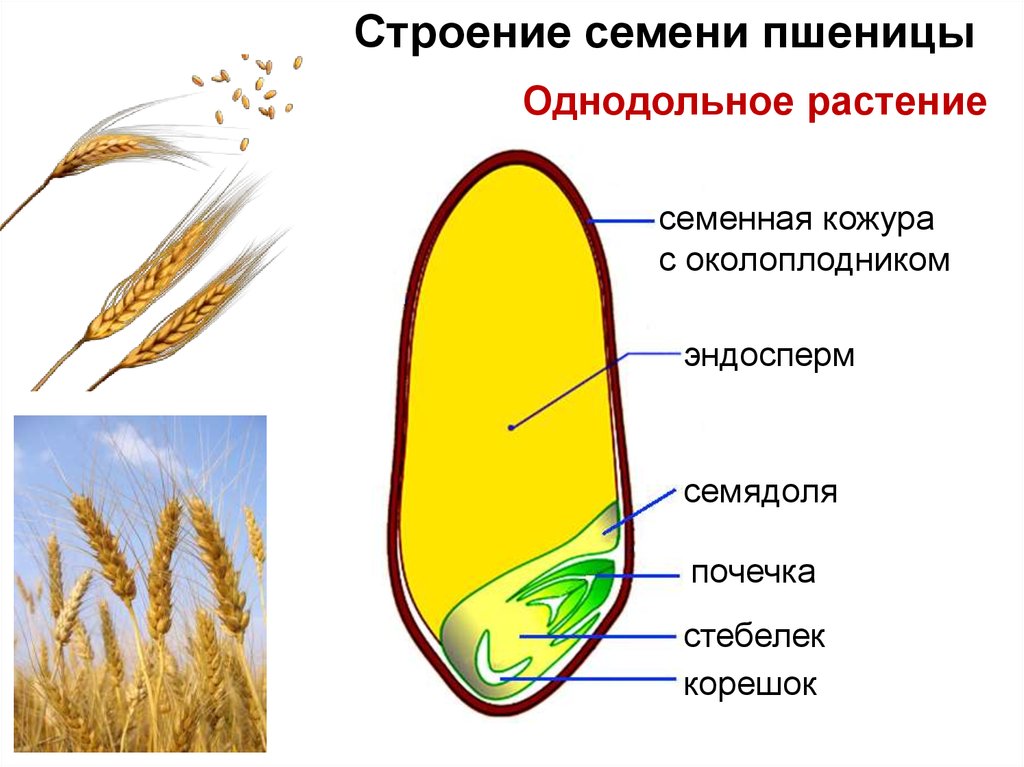 Строение семени пшеницы

Однодольное растение

семенная кожура с околоплодником

эндосперм

семядоля

почечка

стебелек

корешок